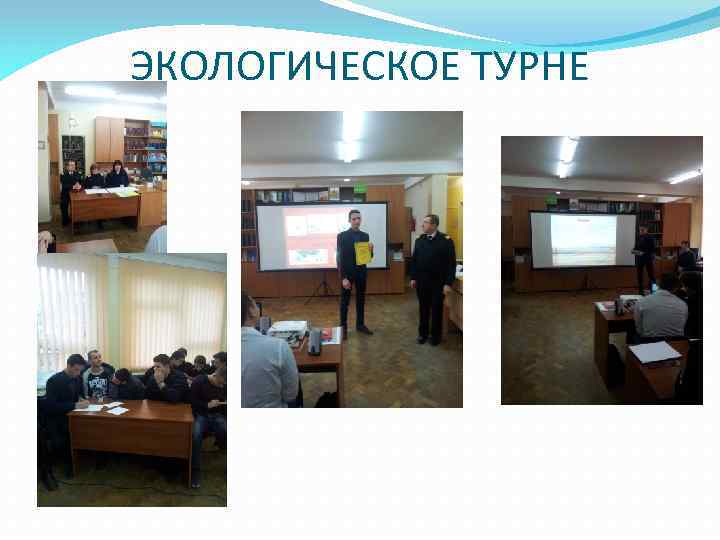 ЭКОЛОГИЧЕСКОЕ ТУРНЕ